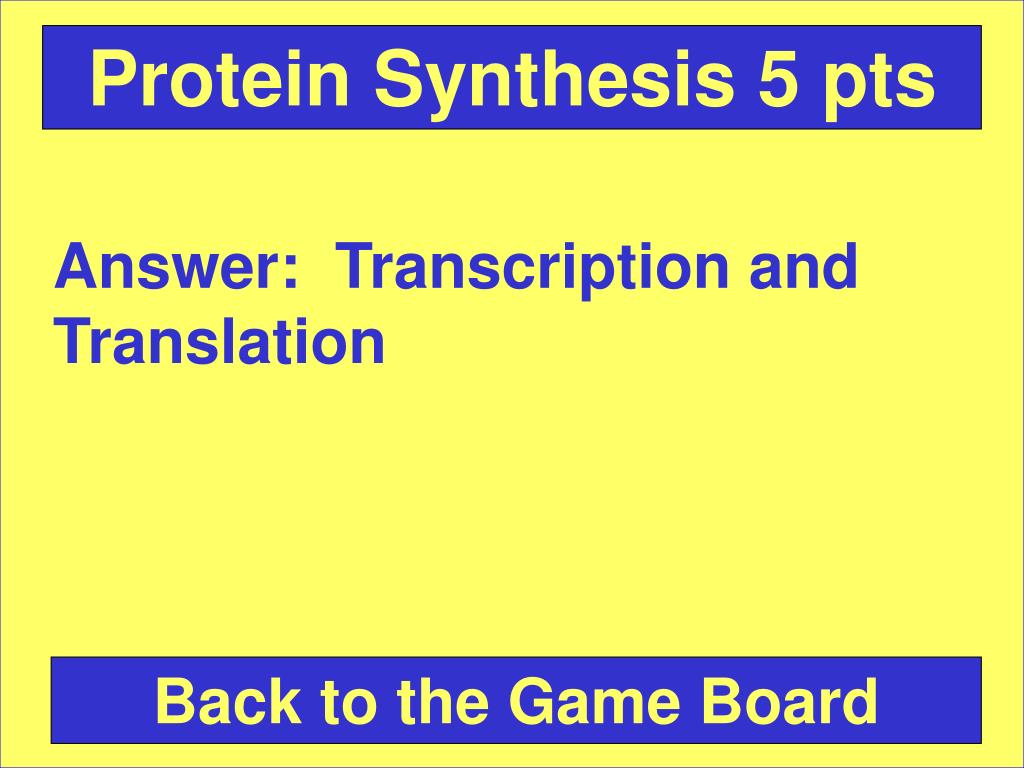 Protein Synthesis 5 pts

Answer:  Transcription and Translation

Back to the Game Board